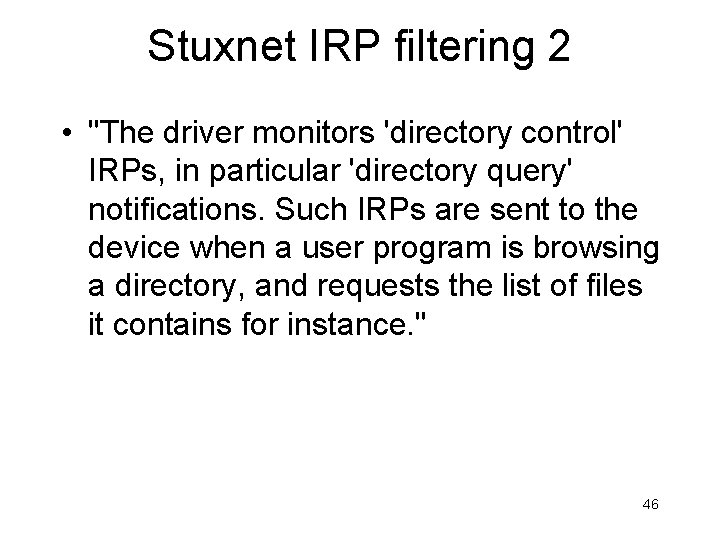 Stuxnet IRP filtering 2

• "The driver monitors 'directory control' IRPs, in particular 'directory query' notifications. Such IRPs are sent to the device when a user program is browsing a directory, and requests the list of files it contains for instance."

46